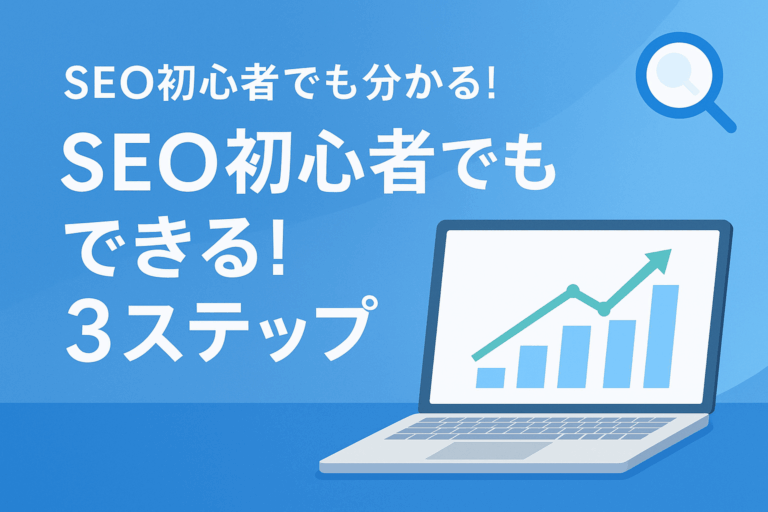 SEO初心者でも分かる!

SEO初心者でもできる!
3ステップ